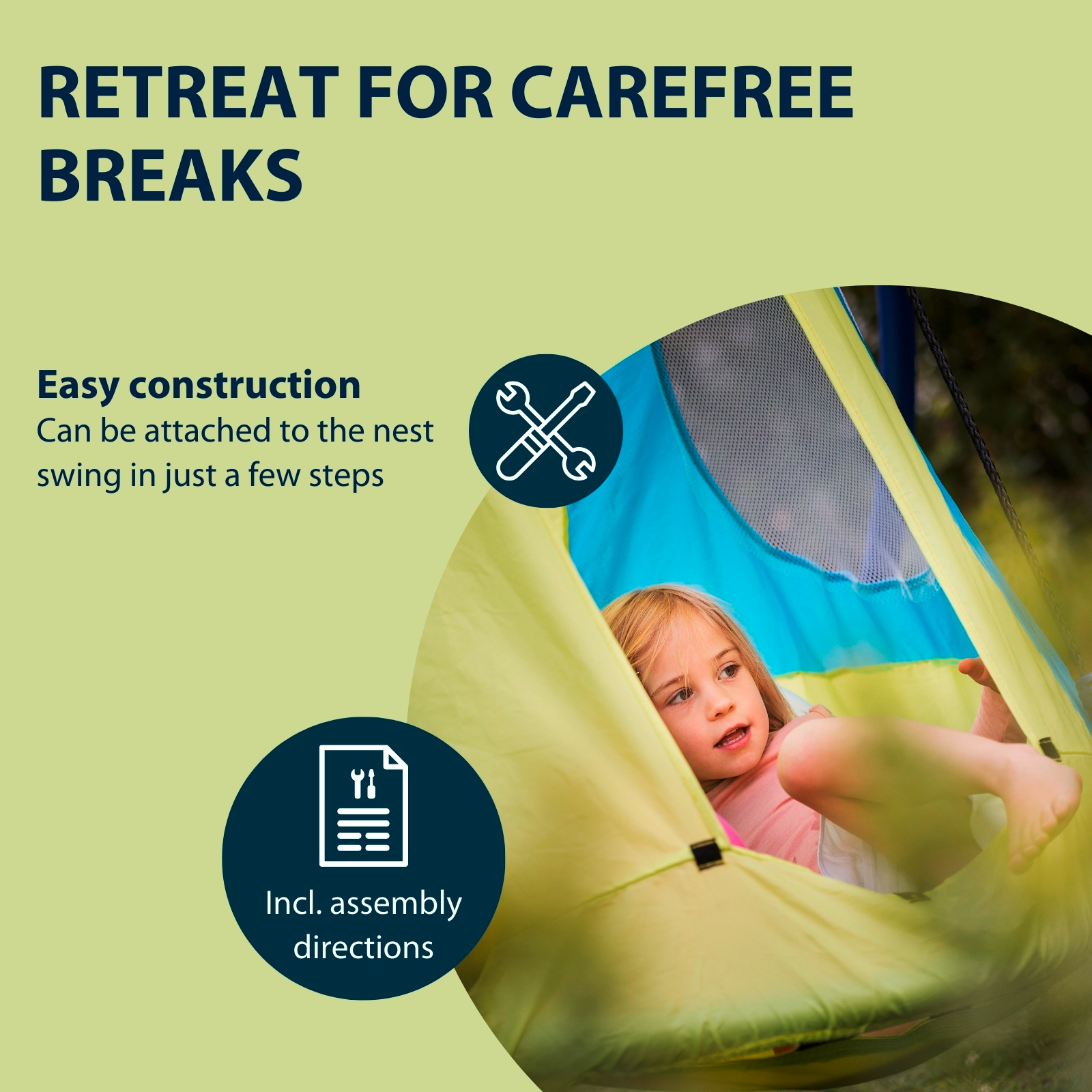 RETREAT FOR CAREFREE BREAKS

Easy construction
Can be attached to the nest swing in just a few steps

Incl. assembly directions